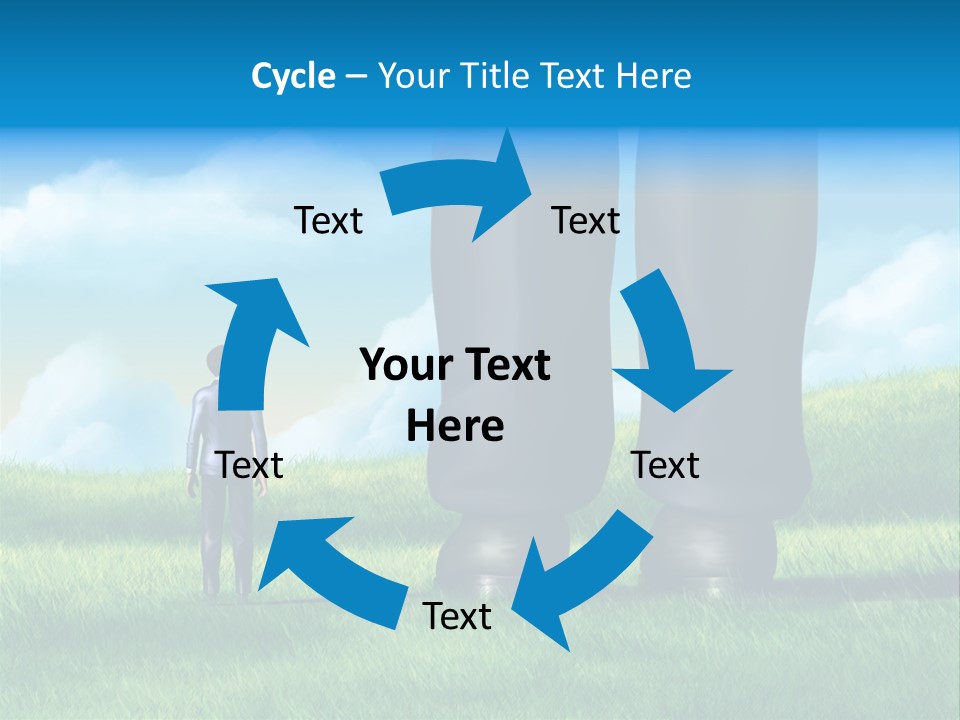 Cycle – Your Title Text Here

Text

Text

Your Text Here

Text

Text

Text